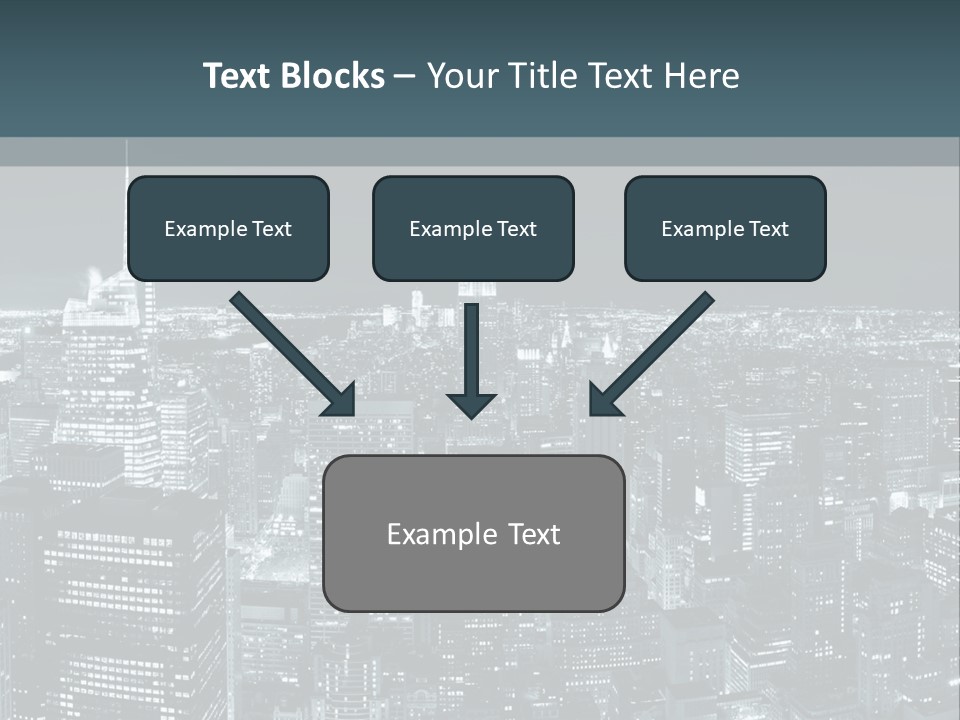 Text Blocks – Your Title Text Here

Example Text

Example Text

Example Text

Example Text